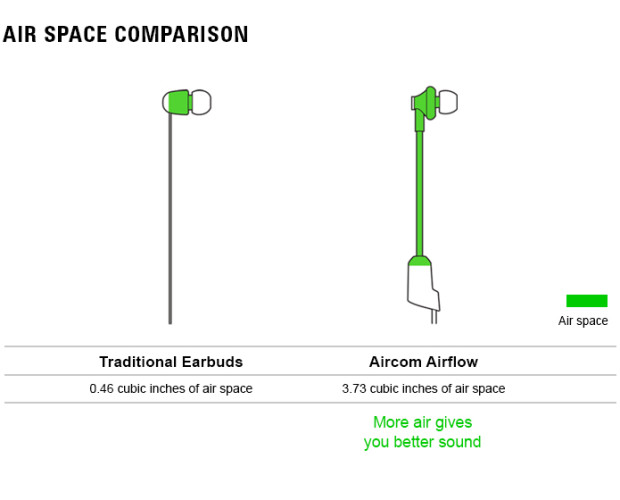 AIR SPACE COMPARISON

Air space

| Traditional Earbuds | Aircom Airflow |
|---|---|
| 0.46 cubic inches of air space | 3.73 cubic inches of air space |

More air gives you better sound